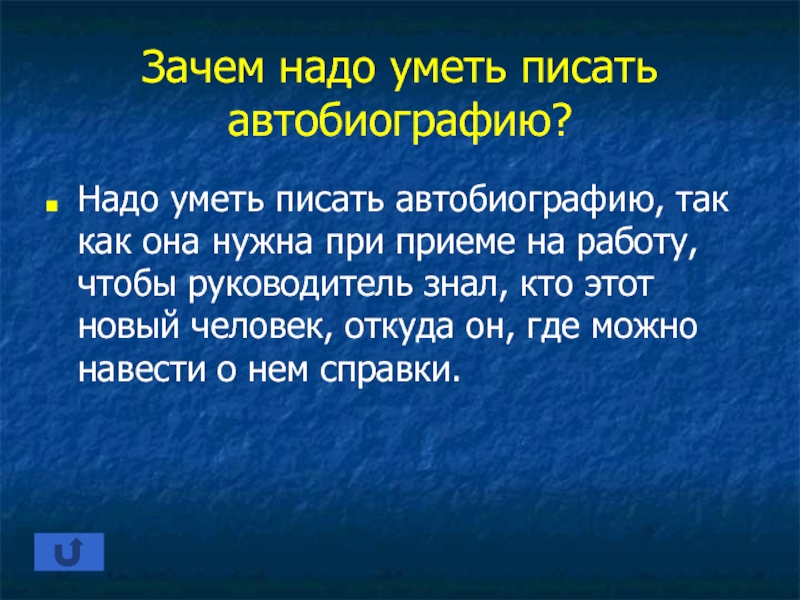 Зачем надо уметь писать автобиографию?

Надо уметь писать автобиографию, так как она нужна при приеме на работу, чтобы руководитель знал, кто этот новый человек, откуда он, где можно навести о нем справки.